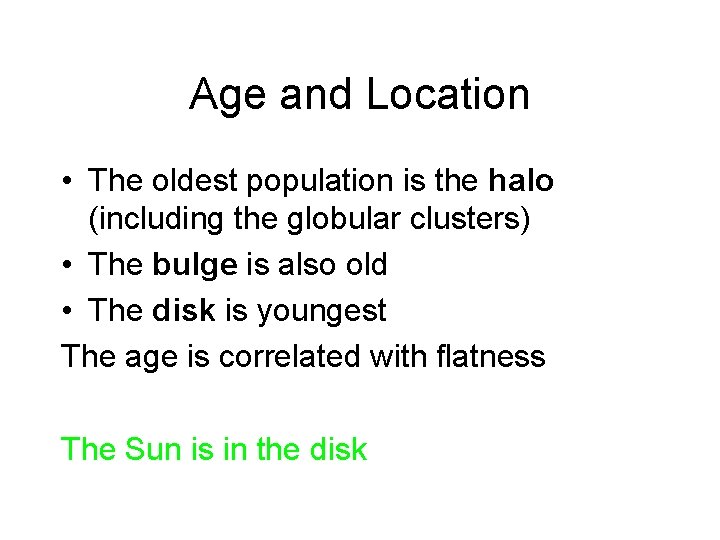 Age and Location

• The oldest population is the halo (including the globular clusters)
• The bulge is also old
• The disk is youngest

The age is correlated with flatness

The Sun is in the disk